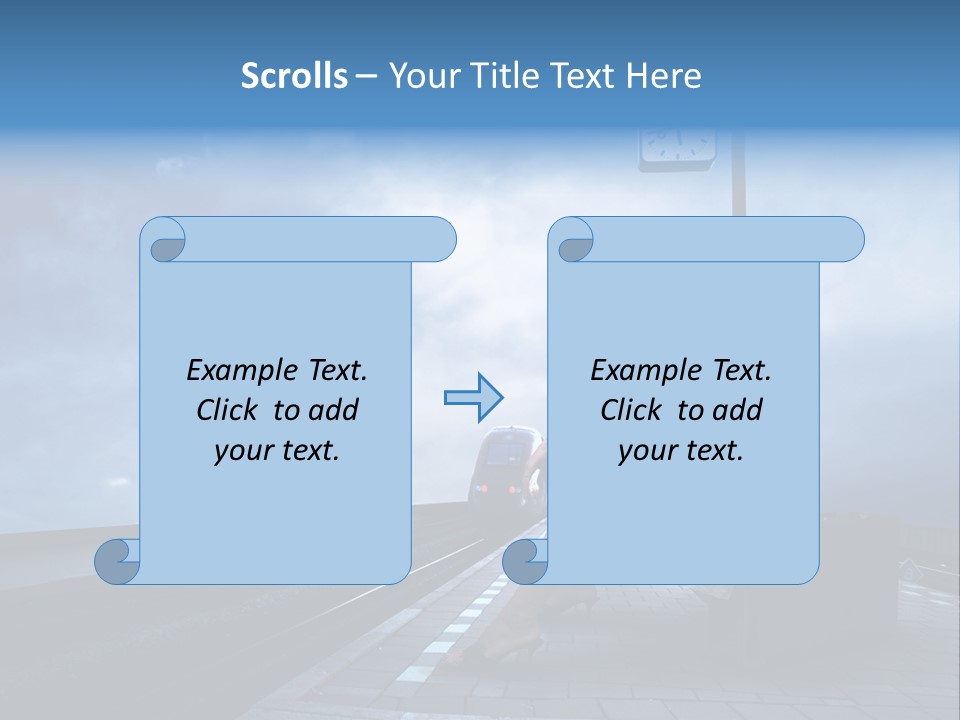 Scrolls – Your Title Text Here

Example Text. Click to add your text.

Example Text. Click to add your text.